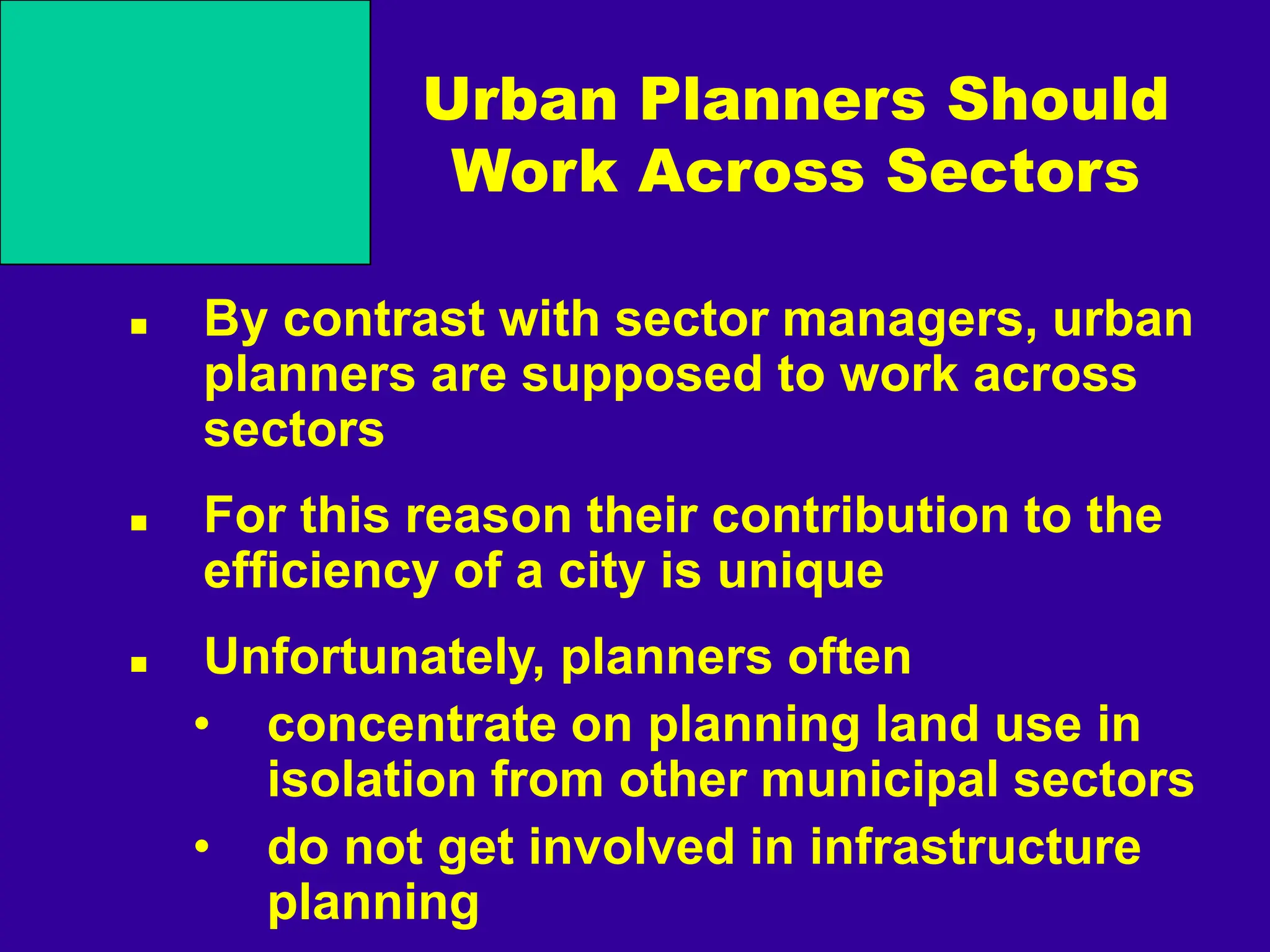 Urban Planners Should Work Across Sectors

▪ By contrast with sector managers, urban planners are supposed to work across sectors

▪ For this reason their contribution to the efficiency of a city is unique

▪ Unfortunately, planners often
• concentrate on planning land use in isolation from other municipal sectors
• do not get involved in infrastructure planning